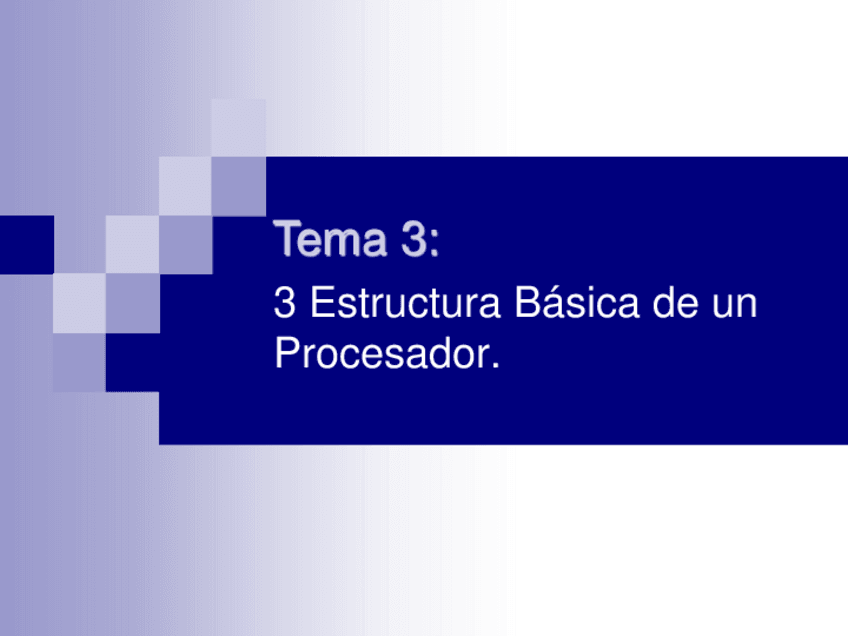 Tema 3:

3 Estructura Básica de un Procesador.